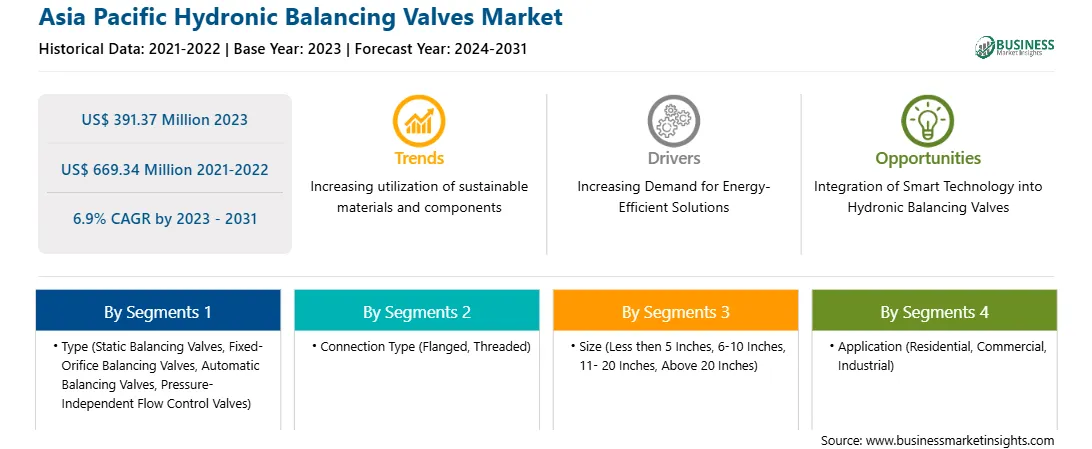 Asia Pacific Hydronic Balancing Valves Market

Historical Data: 2021-2022 | Base Year: 2023 | Forecast Year: 2024-2031

BUSINESS Market Insights

US$ 391.37 Million 2023

US$ 669.34 Million 2021-2022

6.9% CAGR by 2023 - 2031

Trends
Increasing utilization of sustainable materials and components

Drivers
Increasing Demand for Energy-Efficient Solutions

Opportunities
Integration of Smart Technology into Hydronic Balancing Valves

By Segments 1
• Type (Static Balancing Valves, Fixed-Orifice Balancing Valves, Automatic Balancing Valves, Pressure-Independent Flow Control Valves)

By Segments 2
• Connection Type (Flanged, Threaded)

By Segments 3
• Size (Less then 5 Inches, 6-10 Inches, 11- 20 Inches, Above 20 Inches)

By Segments 4
• Application (Residential, Commercial, Industrial)

Source: www.businessmarketinsights.com